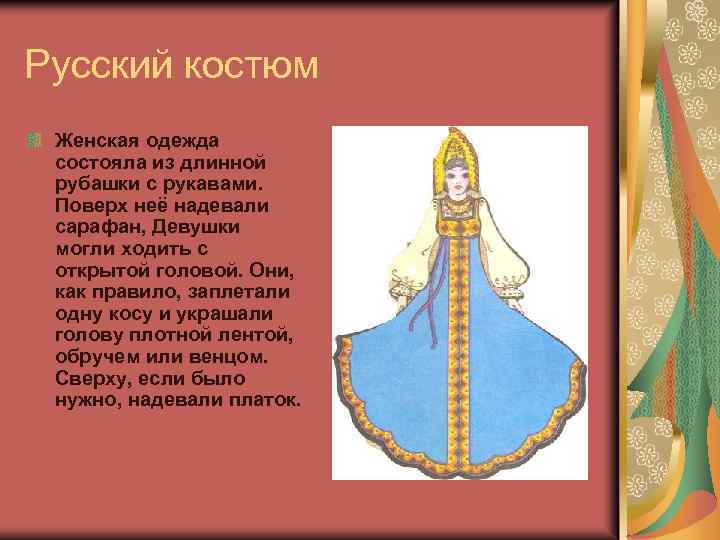 Русский костюм

Женская одежда состояла из длинной рубашки с рукавами. Поверх неё надевали сарафан, Девушки могли ходить с открытой головой. Они, как правило, заплетали одну косу и украшали голову плотной лентой, обручем или венцом. Сверху, если было нужно, надевали платок.